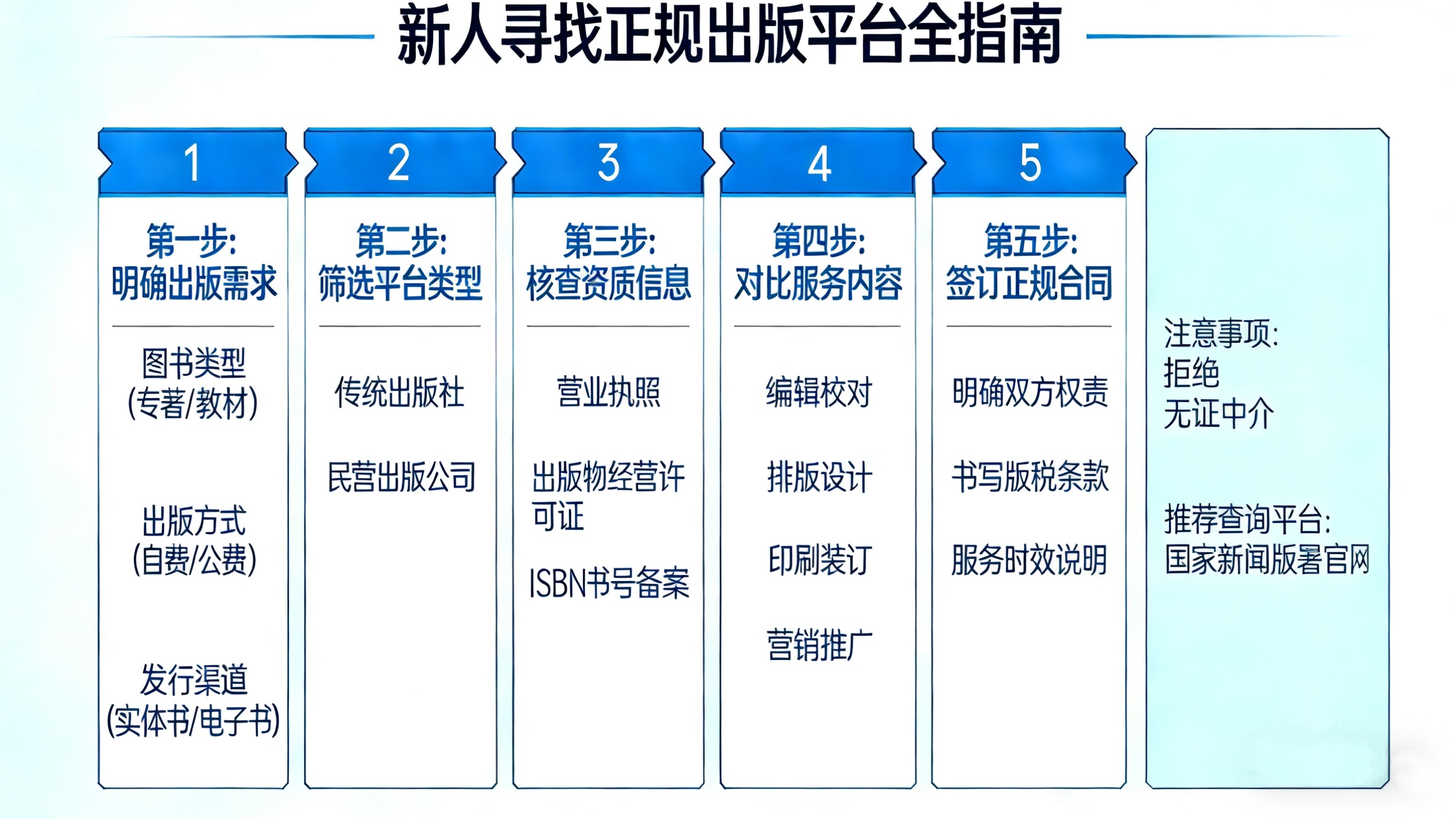 新人寻找正规出版平台全指南

1

第一步:
明确出版需求

图书类型
(专著/教材)

出版方式
(自费/公费)

发行渠道
(实体书/电子书)

2

第二步:
筛选平台类型

传统出版社

民营出版公司

3

第三步:
核查资质信息

营业执照

出版物经营许可证

ISBN书号备案

4

第四步:
对比服务内容

编辑校对

排版设计

印刷装订

营销推广

5

第五步:
签订正规合同

明确双方权责

书写版税条款

服务时效说明

注意事项:
拒绝
无证中介

推荐查询平台:
国家新闻版署官网